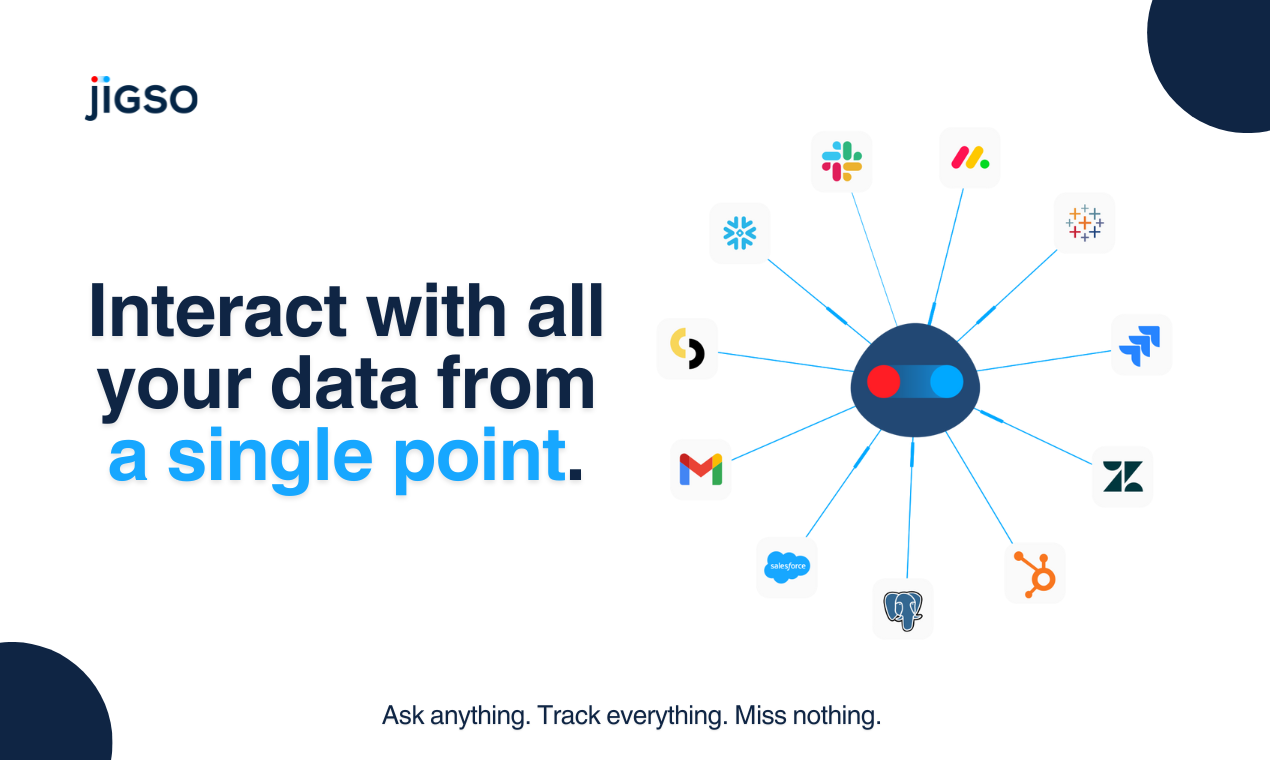 jiGSO

Interact with all your data from a single point.

salesforce

Ask anything. Track everything. Miss nothing.